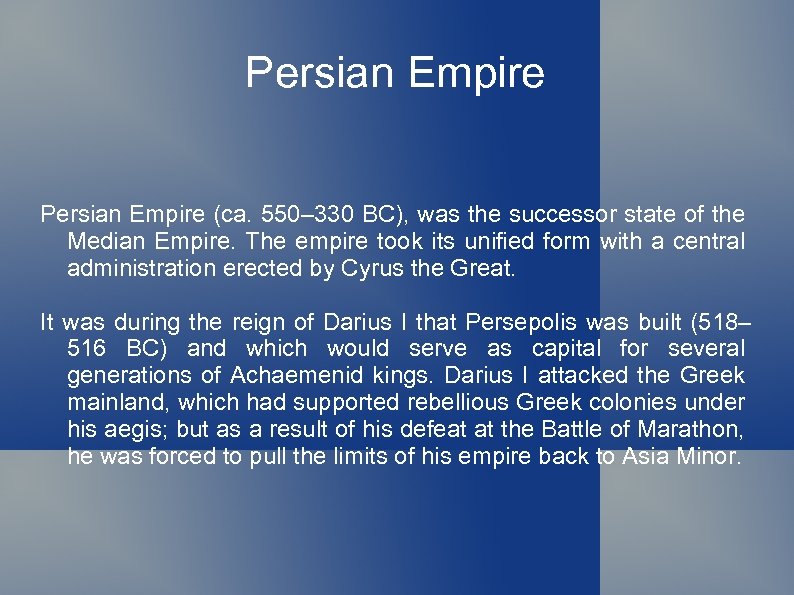 Persian Empire

Persian Empire (ca. 550–330 BC), was the successor state of the Median Empire. The empire took its unified form with a central administration erected by Cyrus the Great.

It was during the reign of Darius I that Persepolis was built (518–516 BC) and which would serve as capital for several generations of Achaemenid kings. Darius I attacked the Greek mainland, which had supported rebellious Greek colonies under his aegis; but as a result of his defeat at the Battle of Marathon, he was forced to pull the limits of his empire back to Asia Minor.